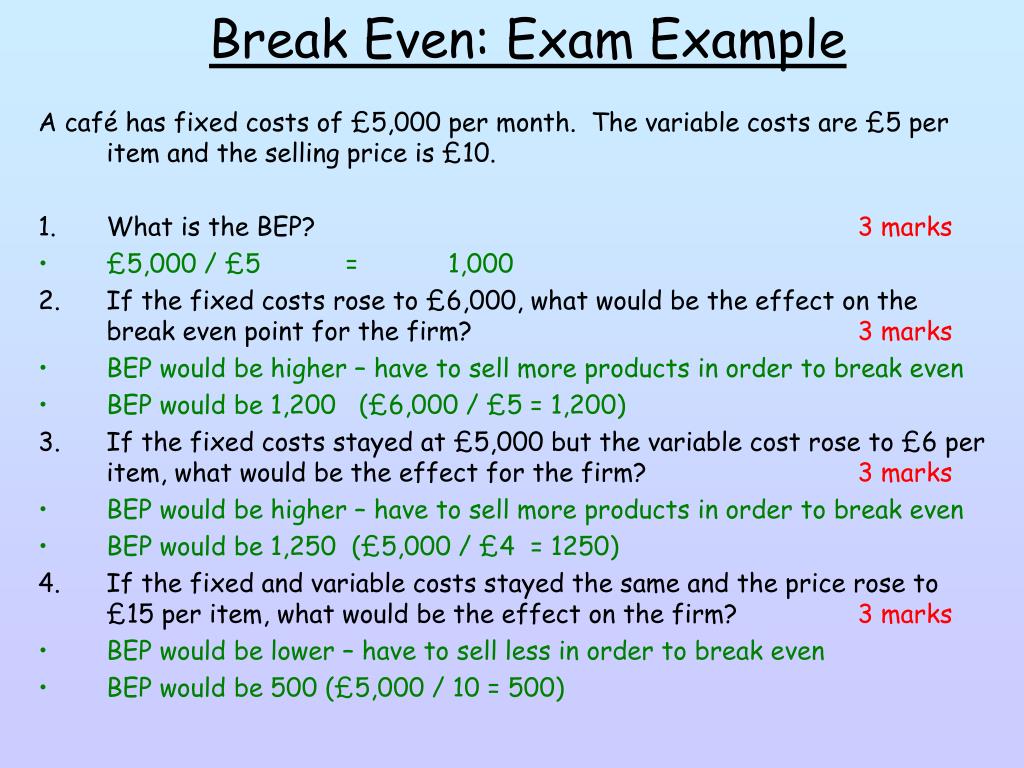 Break Even: Exam Example

A café has fixed costs of £5,000 per month. The variable costs are £5 per item and the selling price is £10.

1. What is the BEP? 3 marks
• £5,000 / £5 = 1,000
2. If the fixed costs rose to £6,000, what would be the effect on the break even point for the firm? 3 marks
• BEP would be higher – have to sell more products in order to break even
• BEP would be 1,200 (£6,000 / £5 = 1,200)
3. If the fixed costs stayed at £5,000 but the variable cost rose to £6 per item, what would be the effect for the firm? 3 marks
• BEP would be higher – have to sell more products in order to break even
• BEP would be 1,250 (£5,000 / £4 = 1250)
4. If the fixed and variable costs stayed the same and the price rose to £15 per item, what would be the effect on the firm? 3 marks
• BEP would be lower – have to sell less in order to break even
• BEP would be 500 (£5,000 / 10 = 500)